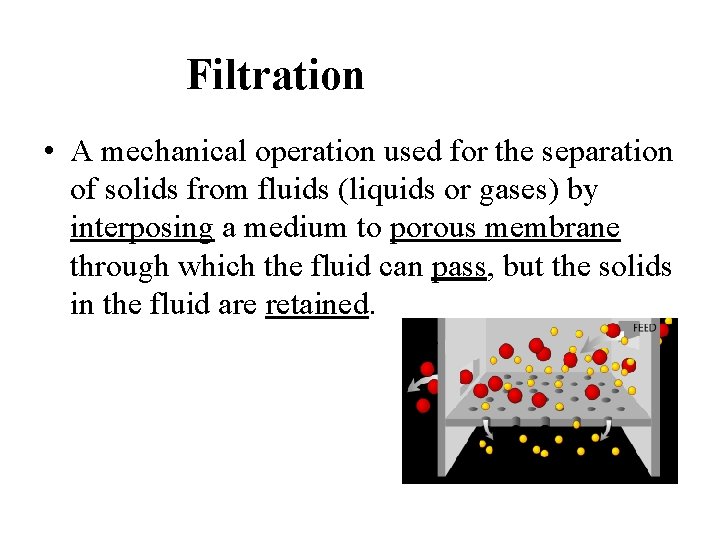 Filtration

• A mechanical operation used for the separation of solids from fluids (liquids or gases) by interposing a medium to porous membrane through which the fluid can pass, but the solids in the fluid are retained.

FEED